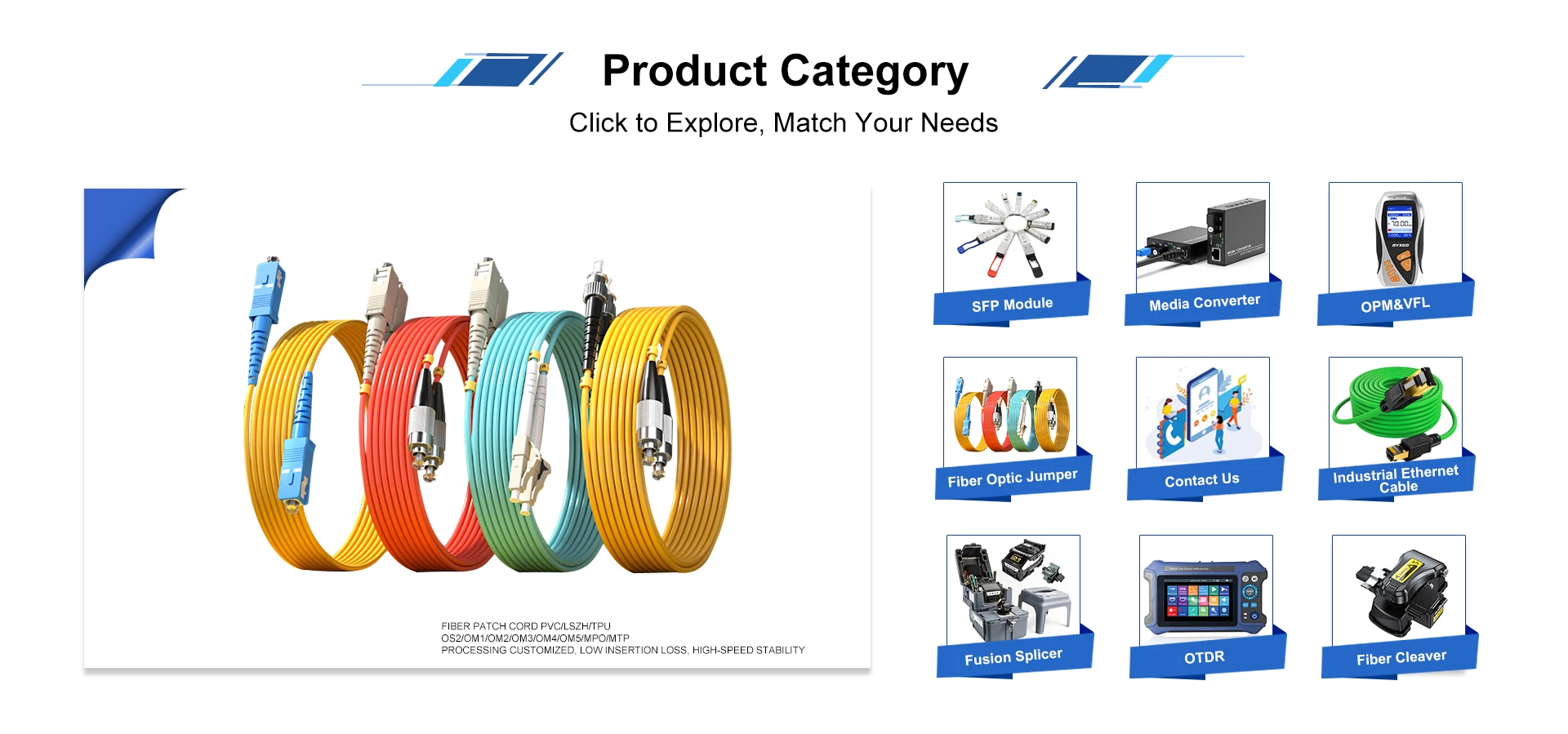 Product Category

Click to Explore, Match Your Needs

FIBER PATCH CORD PVC/LSZH/TPU
OS2/OM1/OM2/OM3/OM4/OM5/MPO/MTP
PROCESSING CUSTOMIZED, LOW INSERTION LOSS, HIGH-SPEED STABILITY

SFP Module

Media Converter

OPM&VFL

Fiber Optic Jumper

Contact Us

Industrial Ethernet Cable

Fusion Splicer

OTDR

Fiber Cleaver